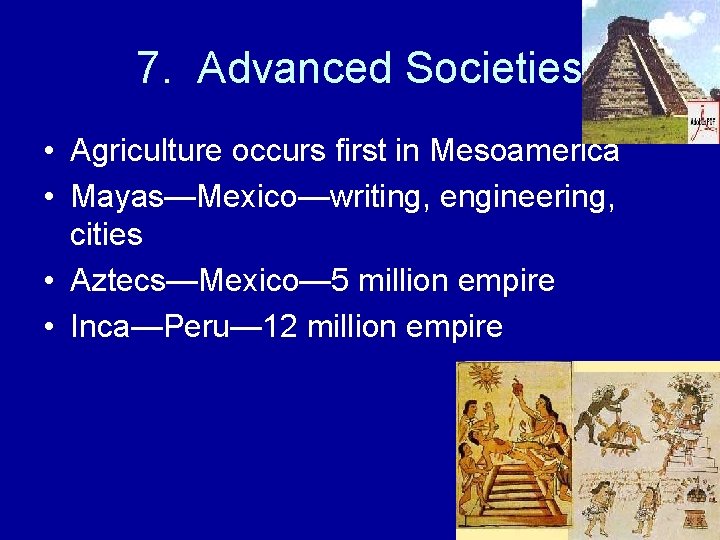 7. Advanced Societies

• Agriculture occurs first in Mesoamerica
• Mayas—Mexico—writing, engineering, cities
• Aztecs—Mexico—5 million empire
• Inca—Peru—12 million empire